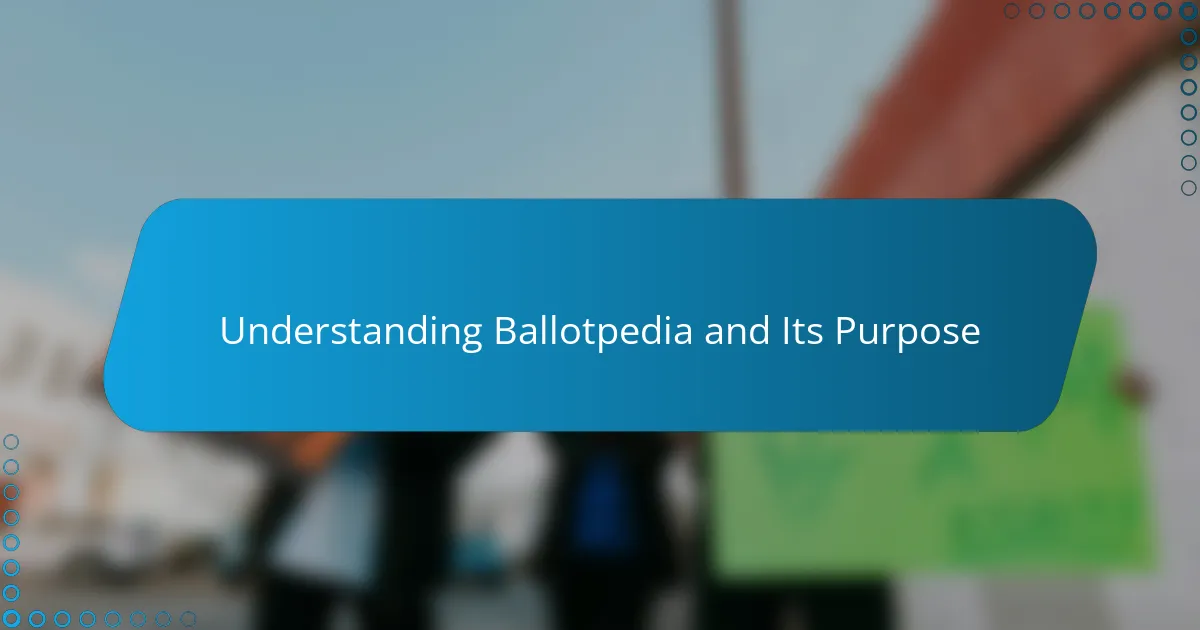 Understanding Ballotpedia and Its Purpose